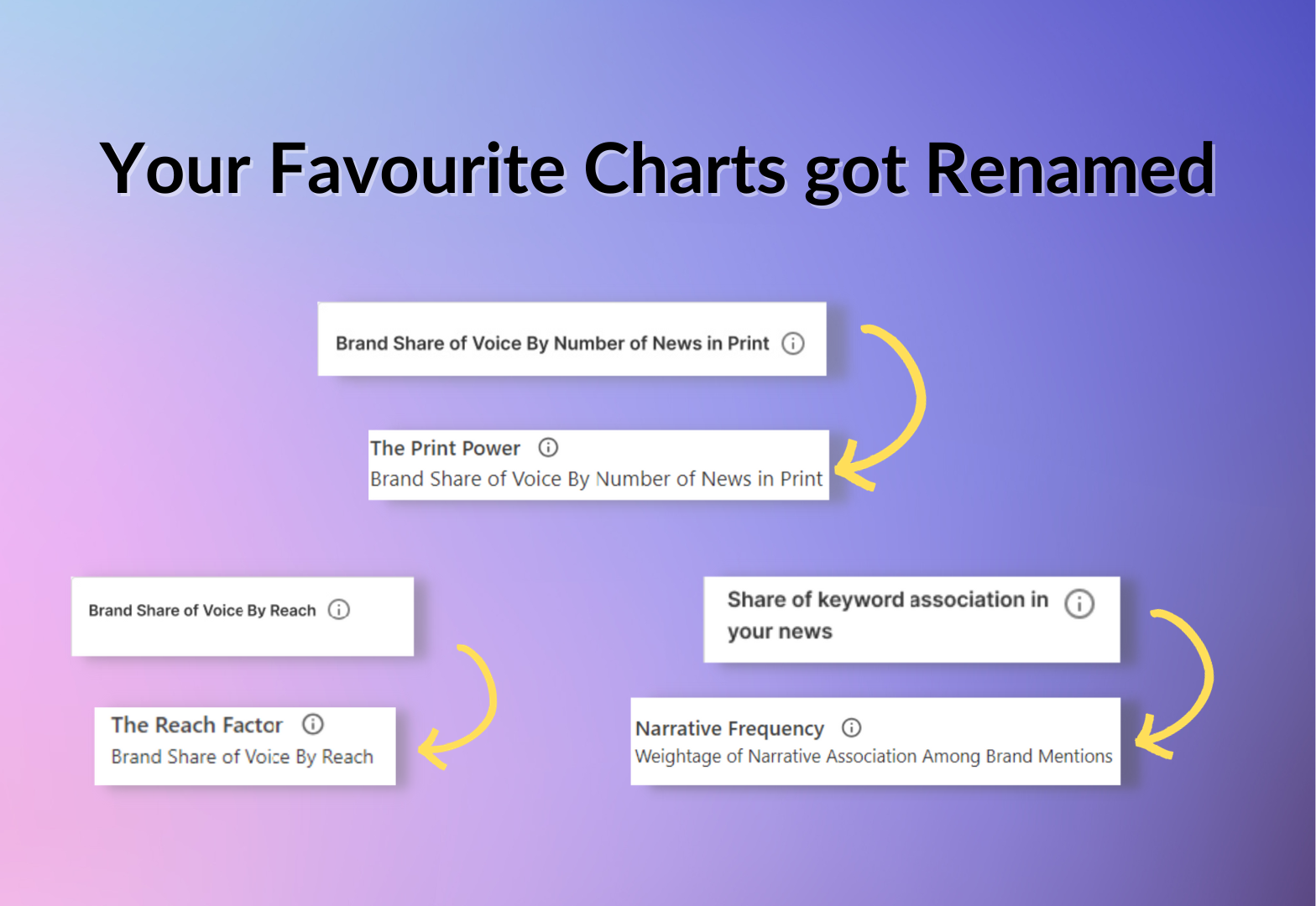 Your Favourite Charts got Renamed

Brand Share of Voice By Number of News in Print

The Print Power
Brand Share of Voice By Number of News in Print

Brand Share of Voice By Reach

The Reach Factor
Brand Share of Voice By Reach

Share of keyword association in your news

Narrative Frequency
Weightage of Narrative Association Among Brand Mentions